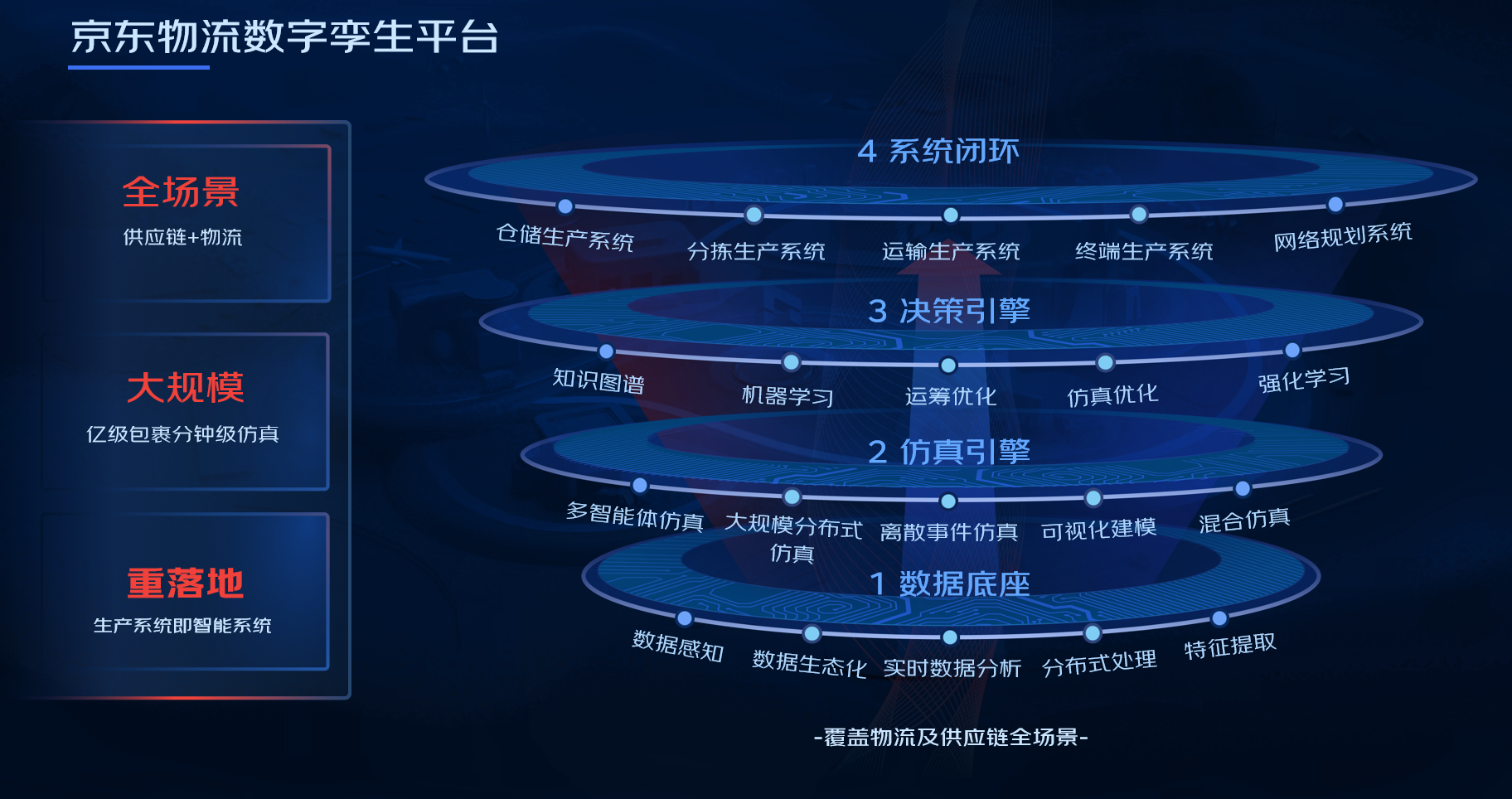 京东物流数字孪生平台

全场景
供应链+物流

大规模
亿级包裹分钟级仿真

重落地
生产系统即智能系统

4 系统闭环
仓储生产系统
分拣生产系统
运输生产系统
终端生产系统
网络规划系统

3 决策引擎
知识图谱
机器学习
运筹优化
仿真优化
强化学习

2 仿真引擎
多智能体仿真
大规模分布式仿真
离散事件仿真
可视化建模
混合仿真

1 数据底座
数据感知
数据生态化
实时数据分析
分布式处理
特征提取

-覆盖物流及供应链全场景-